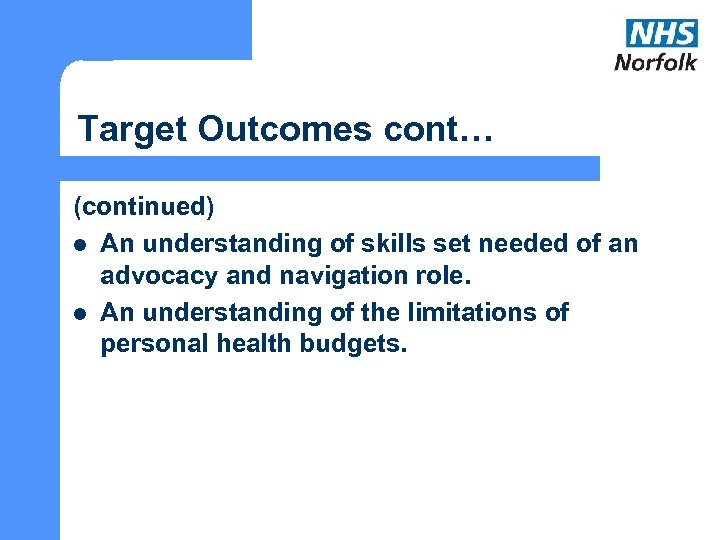 NHS
Norfolk

Target Outcomes cont…

(continued)
- An understanding of skills set needed of an advocacy and navigation role.
- An understanding of the limitations of personal health budgets.